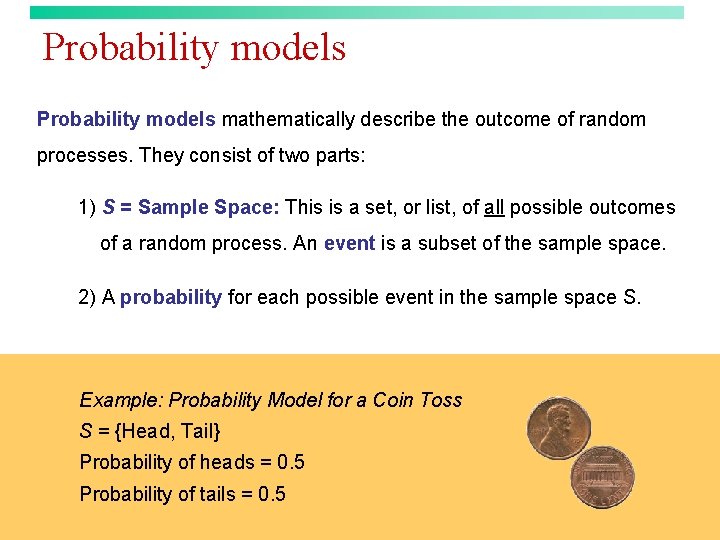 Probability models

Probability models mathematically describe the outcome of random processes. They consist of two parts:

1) S = Sample Space: This is a set, or list, of all possible outcomes of a random process. An event is a subset of the sample space.

2) A probability for each possible event in the sample space S.

Example: Probability Model for a Coin Toss
S = {Head, Tail}
Probability of heads = 0.5
Probability of tails = 0.5